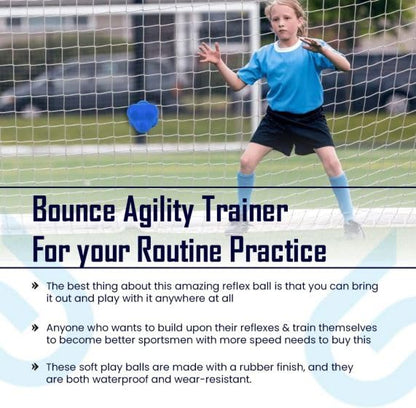 Bounce Agility Trainer
For your Routine Practice

» The best thing about this amazing reflex ball is that you can bring it out and play with it anywhere at all

» Anyone who wants to build upon their reflexes & train themselves to become better sportsmen with more speed needs to buy this

» These soft play balls are made with a rubber finish, and they are both waterproof and wear-resistant.